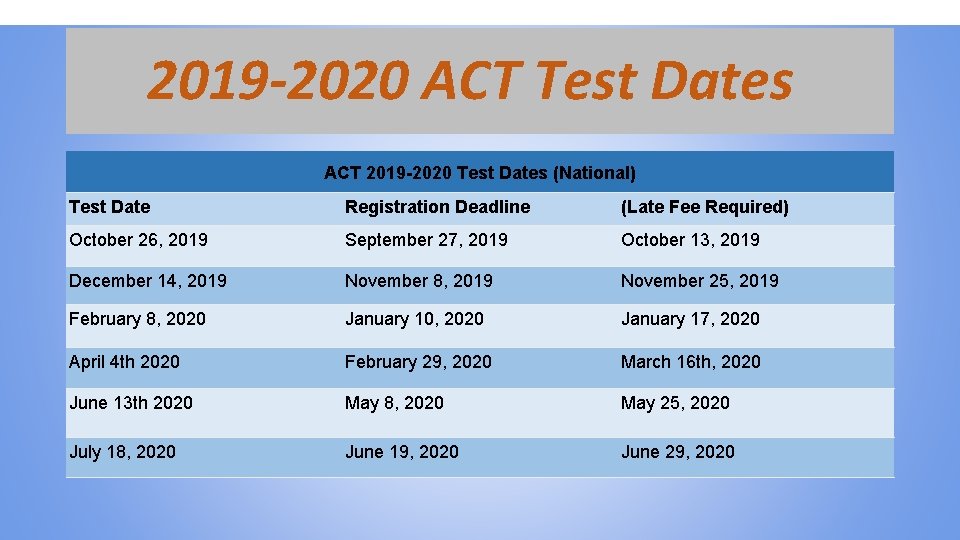 2019-2020 ACT Test Dates

ACT 2019-2020 Test Dates (National)

| Test Date | Registration Deadline | (Late Fee Required) |
|---|---|---|
| October 26, 2019 | September 27, 2019 | October 13, 2019 |
| December 14, 2019 | November 8, 2019 | November 25, 2019 |
| February 8, 2020 | January 10, 2020 | January 17, 2020 |
| April 4th 2020 | February 29, 2020 | March 16th, 2020 |
| June 13th 2020 | May 8, 2020 | May 25, 2020 |
| July 18, 2020 | June 19, 2020 | June 29, 2020 |